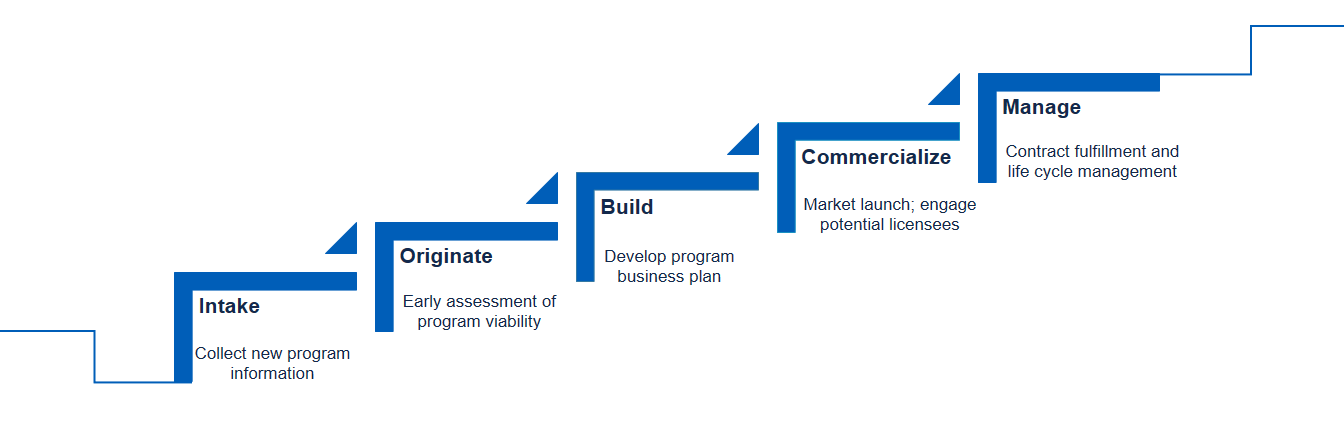 Intake

Collect new program information

Originate

Early assessment of program viability

Build

Develop program business plan

Commercialize

Market launch; engage potential licensees

Manage

Contract fulfillment and life cycle management